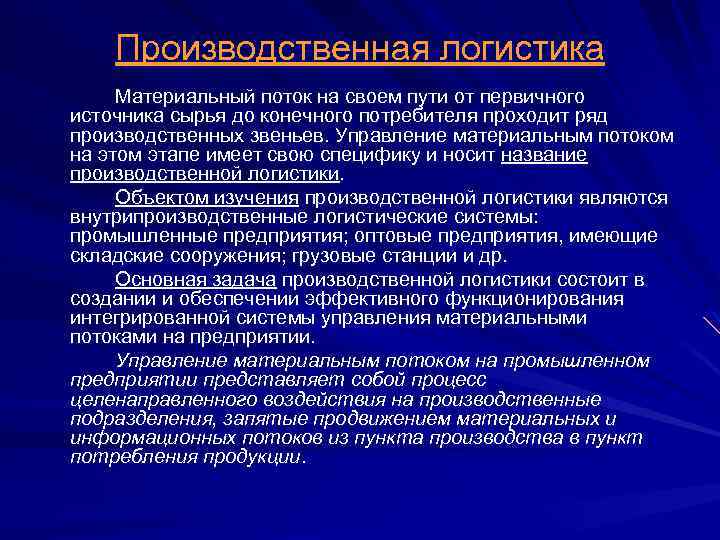 Производственная логистика

Материальный поток на своем пути от первичного источника сырья до конечного потребителя проходит ряд производственных звеньев. Управление материальным потоком на этом этапе имеет свою специфику и носит название производственной логистики.

Объектом изучения производственной логистики являются внутрипроизводственные логистические системы: промышленные предприятия; оптовые предприятия, имеющие складские сооружения; грузовые станции и др.

Основная задача производственной логистики состоит в создании и обеспечении эффективного функционирования интегрированной системы управления материальными потоками на предприятии.

Управление материальным потоком на промышленном предприятии представляет собой процесс целенаправленного воздействия на производственные подразделения, запятые продвижением материальных и информационных потоков из пункта производства в пункт потребления продукции.